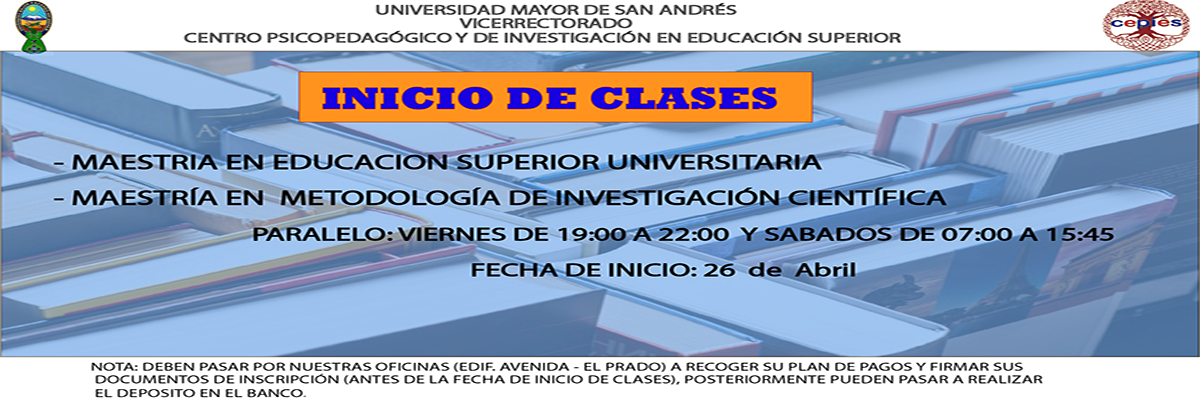 UNIVERSIDAD MAYOR DE SAN ANDRÉS
VICERRECTORADO
CENTRO PSICOPEDAGÓGICO Y DE INVESTIGACIÓN EN EDUCACIÓN SUPERIOR

cepies

INICIO DE CLASES

- MAESTRIA EN EDUCACION SUPERIOR UNIVERSITARIA
- MAESTRÍA EN METODOLOGÍA DE INVESTIGACIÓN CIENTÍFICA

PARALELO: VIERNES DE 19:00 A 22:00 Y SABADOS DE 07:00 A 15:45

FECHA DE INICIO: 26 de Abril

NOTA: DEBEN PASAR POR NUESTRAS OFICINAS (EDIF. AVENIDA - EL PRADO) A RECOGER SU PLAN DE PAGOS Y FIRMAR SUS DOCUMENTOS DE INSCRIPCIÓN (ANTES DE LA FECHA DE INICIO DE CLASES), POSTERIORMENTE PUEDEN PASAR A REALIZAR EL DEPOSITO EN EL BANCO.